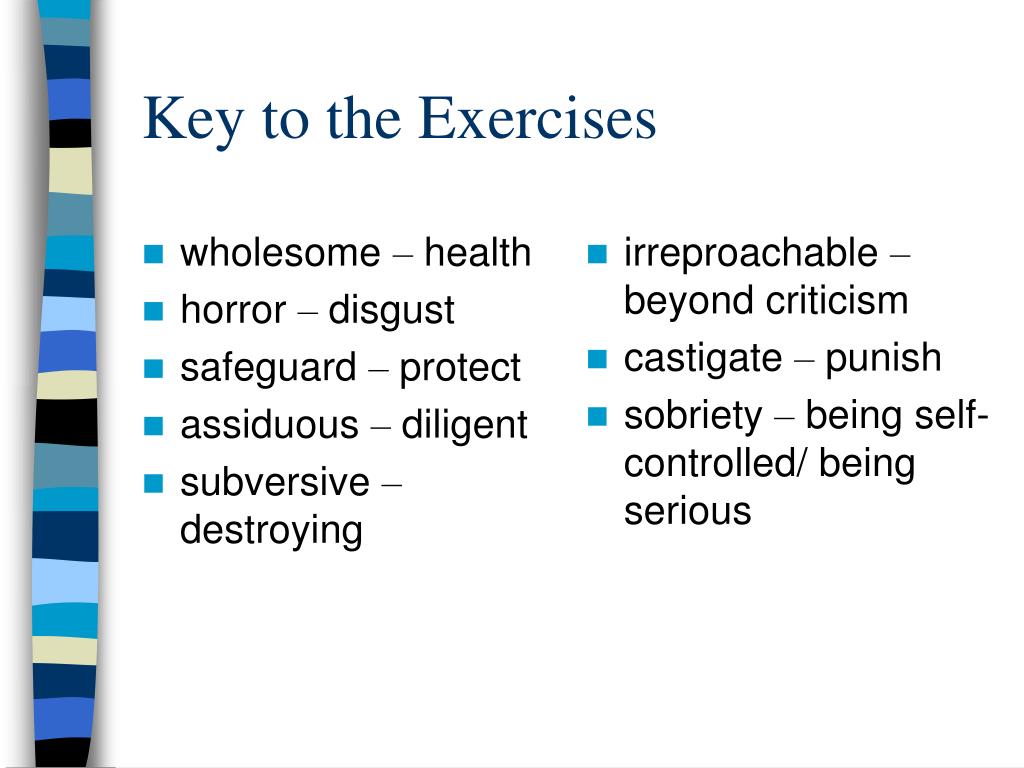 Key to the Exercises

- wholesome – health
- horror – disgust
- safeguard – protect
- assiduous – diligent
- subversive – destroying

- irreproachable – beyond criticism
- castigate – punish
- sobriety – being self-controlled/ being serious